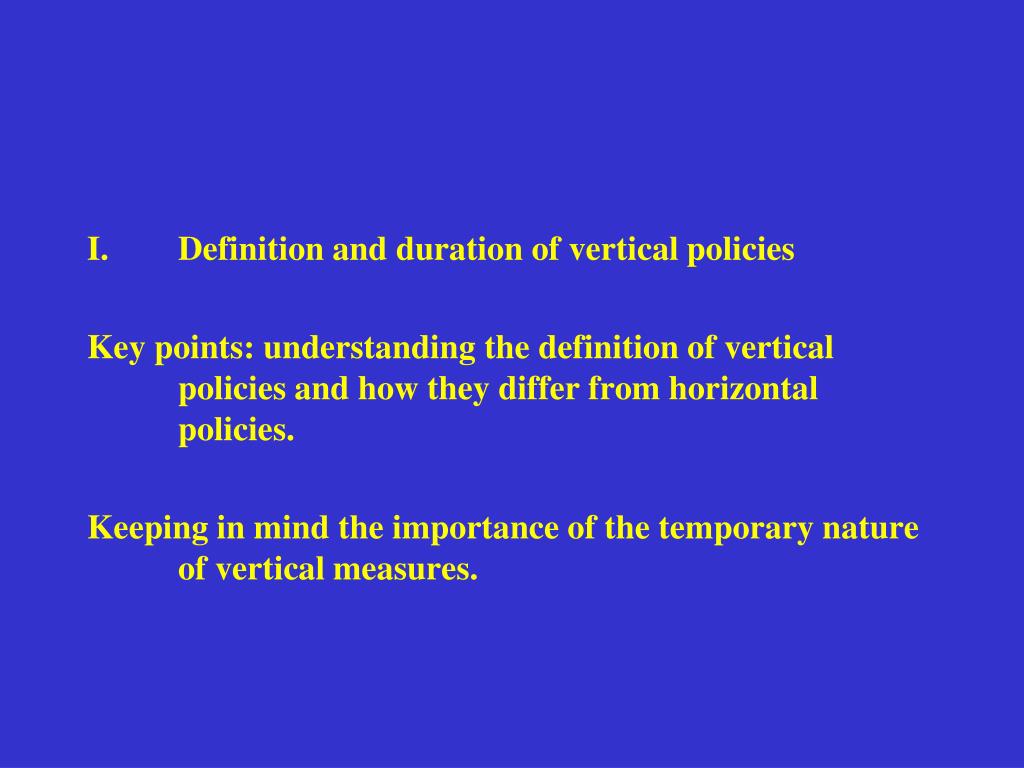 I. Definition and duration of vertical policies

Key points: understanding the definition of vertical policies and how they differ from horizontal policies.

Keeping in mind the importance of the temporary nature of vertical measures.